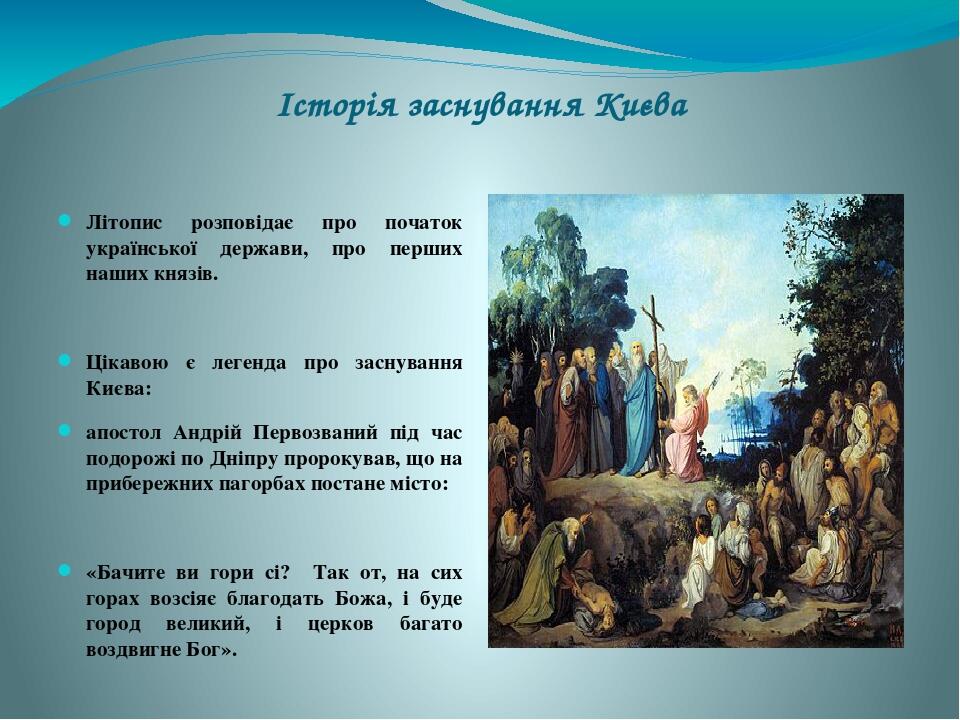 Історія заснування Києва

Літопис розповідає про початок української держави, про перших наших князів.

Цікавою є легенда про заснування Києва:

апостол Андрій Первозваний під час подорожі по Дніпру пророкував, що на прибережних пагорбах постане місто:

«Бачите ви гори сі? Так от, на сих горах возсіяє благодать Божа, і буде город великий, і церков багато воздвигне Бог».